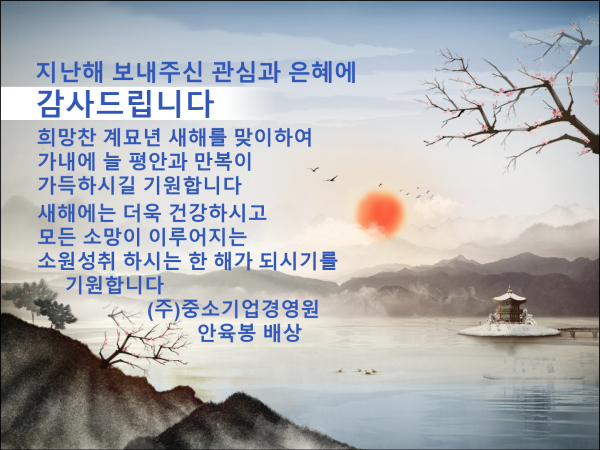 지난해 보내주신 관심과 은혜에
감사드립니다

희망찬 계묘년 새해를 맞이하여
가내에 늘 평안과 만복이
가득하시길 기원합니다

새해에는 더욱 건강하시고
모든 소망이 이루어지는
소원성취 하시는 한 해가 되시기를
기원합니다

(주)중소기업경영원
안육봉 배상